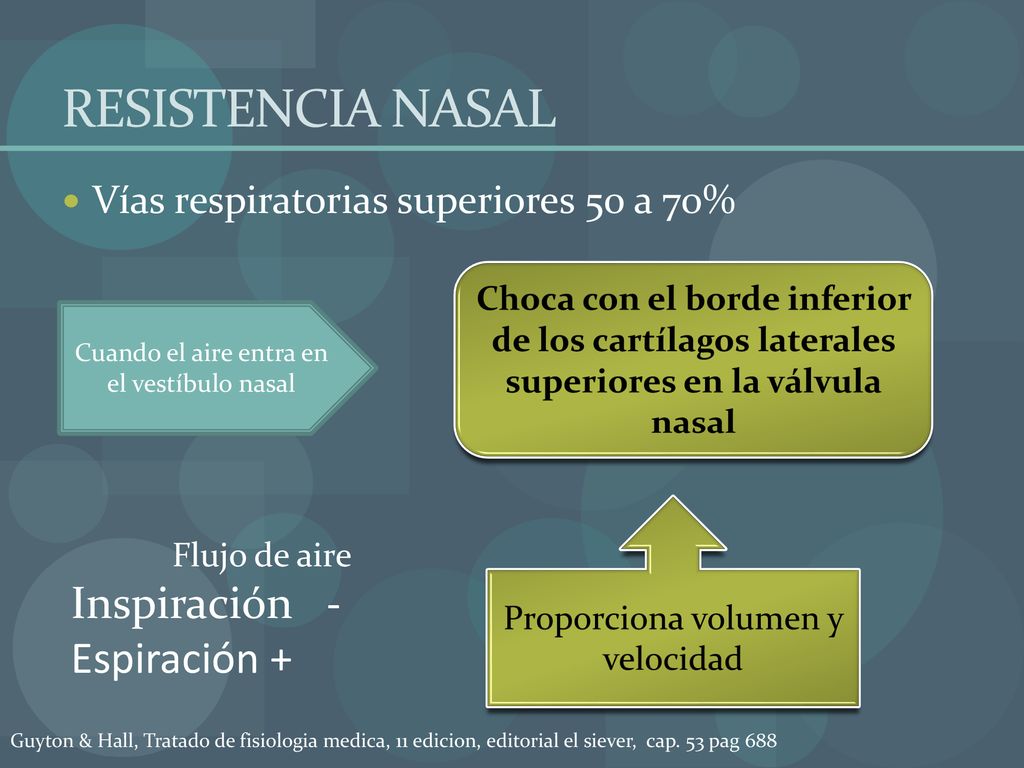 RESISTENCIA NASAL

Vías respiratorias superiores 50 a 70%

Cuando el aire entra en el vestíbulo nasal

Choca con el borde inferior de los cartílagos laterales superiores en la válvula nasal

Flujo de aire
Inspiración -
Espiración +

Proporciona volumen y velocidad

Guyton & Hall, Tratado de fisiologia medica, 11 edicion, editorial el siever, cap. 53 pag 688